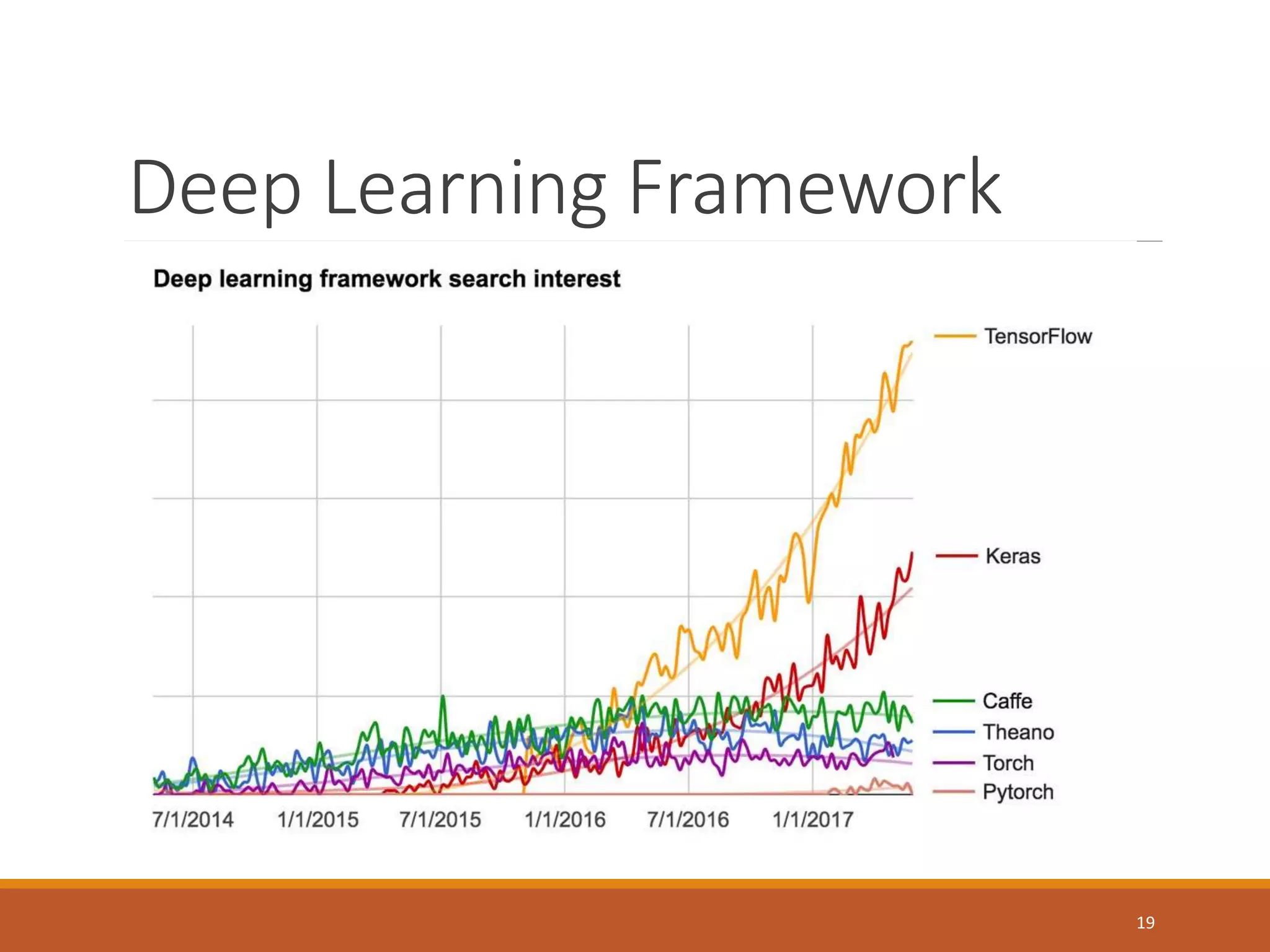 Deep Learning Framework

Deep learning framework search interest

TensorFlow
Keras
Caffe
Theano
Torch
Pytorch

7/1/2014 1/1/2015 7/1/2015 1/1/2016 7/1/2016 1/1/2017

19